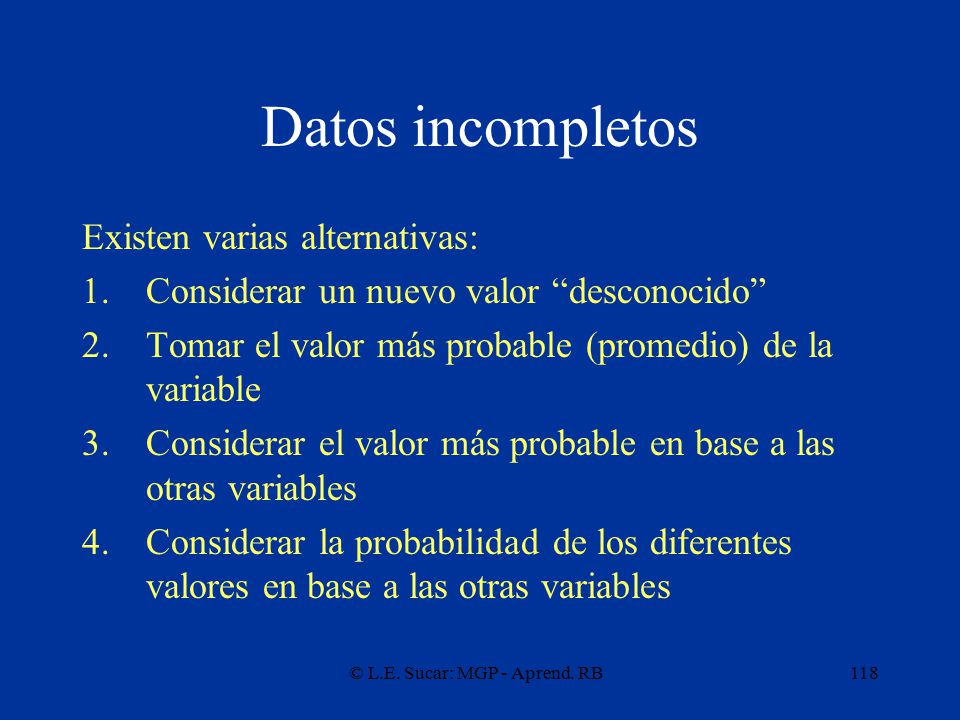 Datos incompletos

Existen varias alternativas:

1. Considerar un nuevo valor “desconocido”
2. Tomar el valor más probable (promedio) de la variable
3. Considerar el valor más probable en base a las otras variables
4. Considerar la probabilidad de los diferentes valores en base a las otras variables

© L.E. Sucar: MGP - Aprend. RB

118